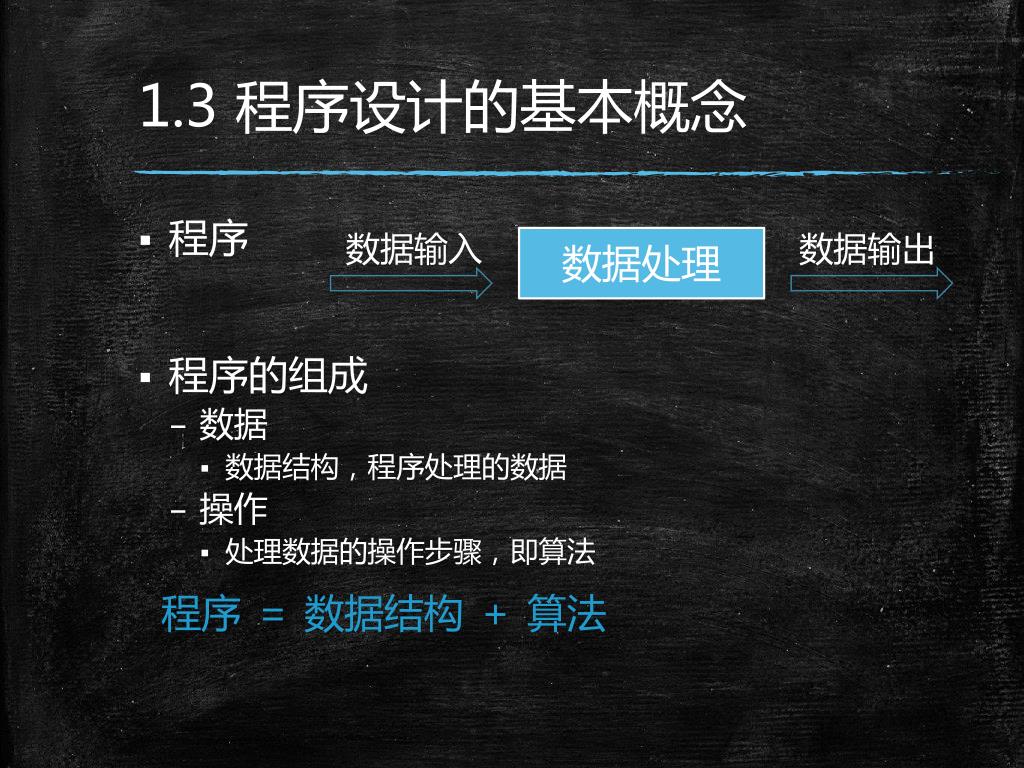 1.3 程序设计的基本概念

▪ 程序

数据输入

数据处理

数据输出

▪ 程序的组成
– 数据
▪ 数据结构，程序处理的数据
– 操作
▪ 处理数据的操作步骤，即算法

程序 = 数据结构 + 算法